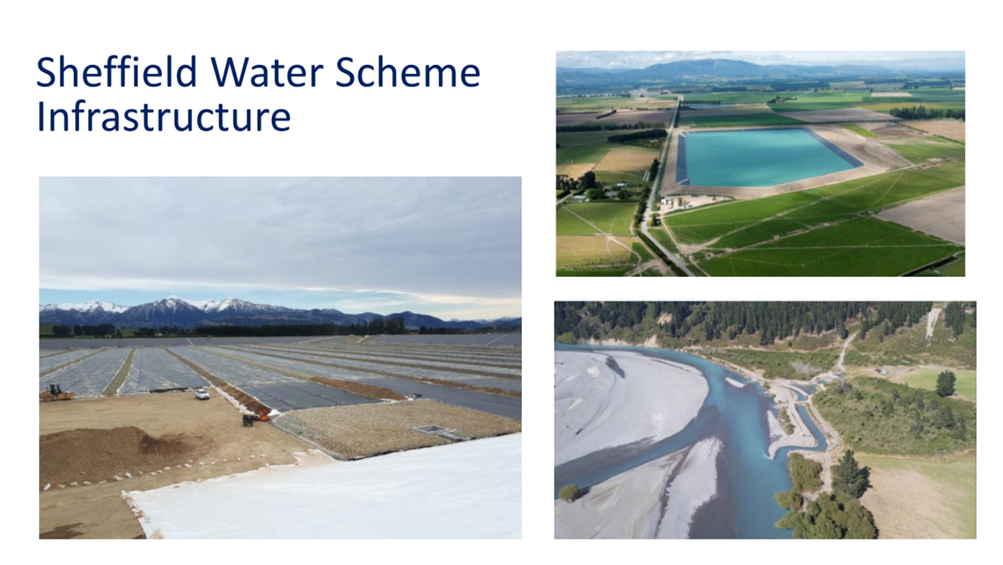 Sheffield Water Scheme Infrastructure